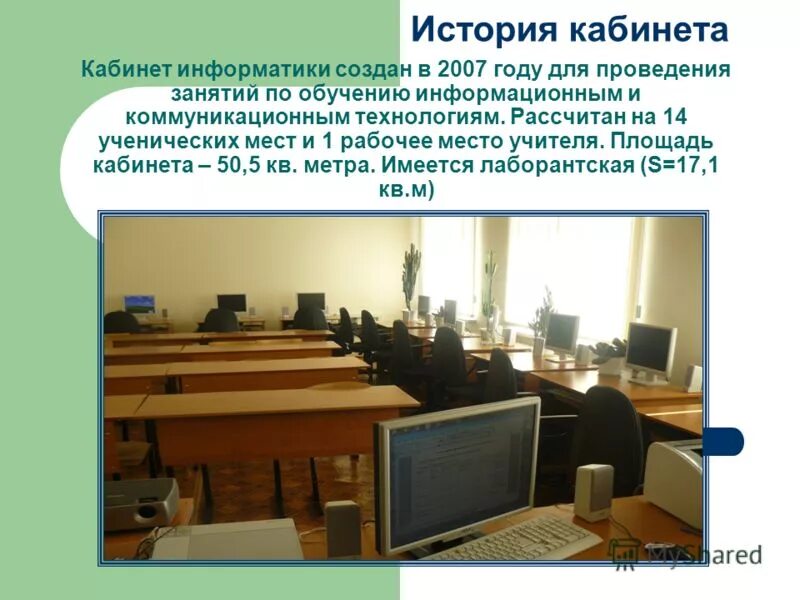 История кабинета

Кабинет информатики создан в 2007 году для проведения занятий по обучению информационным и коммуникационным технологиям. Рассчитан на 14 ученических мест и 1 рабочее место учителя. Площадь кабинета – 50,5 кв. метра. Имеется лаборантская (S=17,1 кв.м)

MyShared